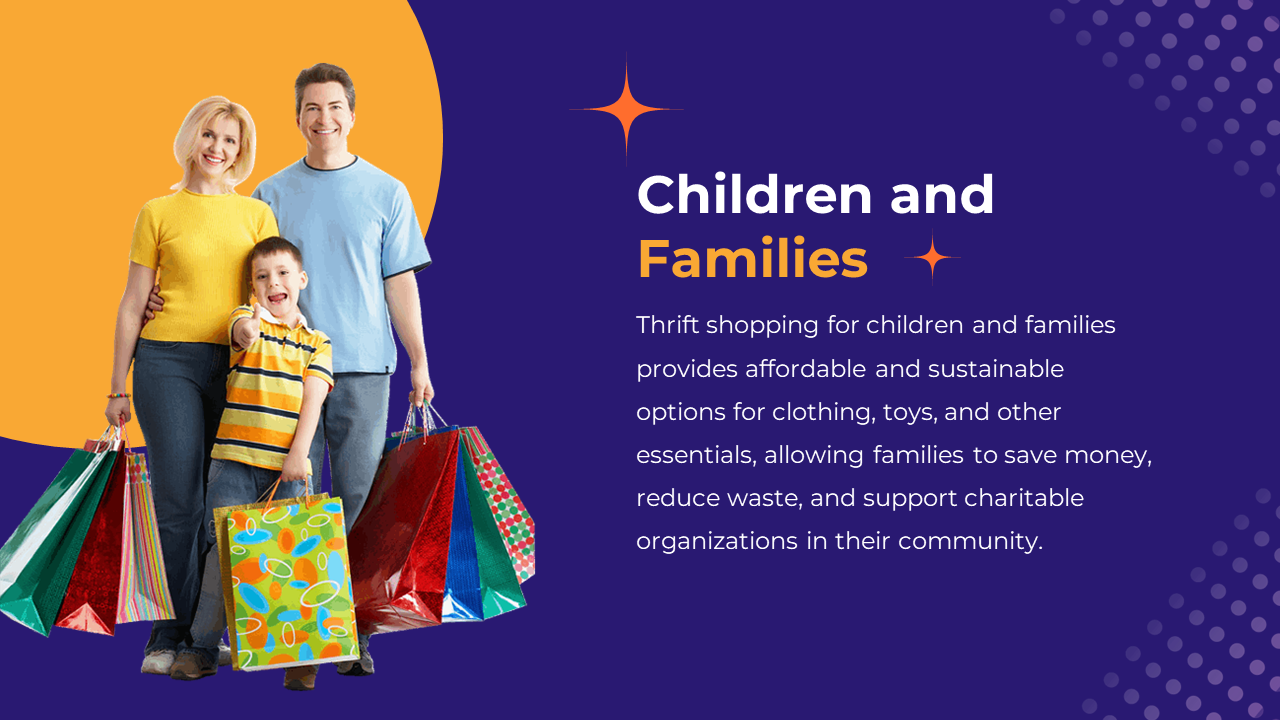 Children and Families

Thrift shopping for children and families provides affordable and sustainable options for clothing, toys, and other essentials, allowing families to save money, reduce waste, and support charitable organizations in their community.